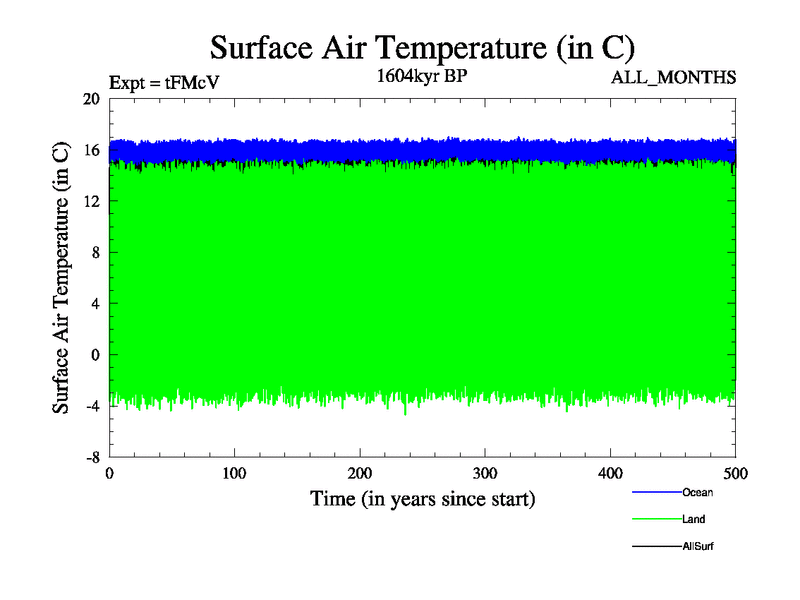 Surface Air Temperature (in C)

Expt = tFMcV

1604kyr BP

ALL_MONTHS

Surface Air Temperature (in C)

20
16
12
8
4
0
-4
-8

0
100
200
300
400
500

Time (in years since start)

Ocean
Land
AllSurf